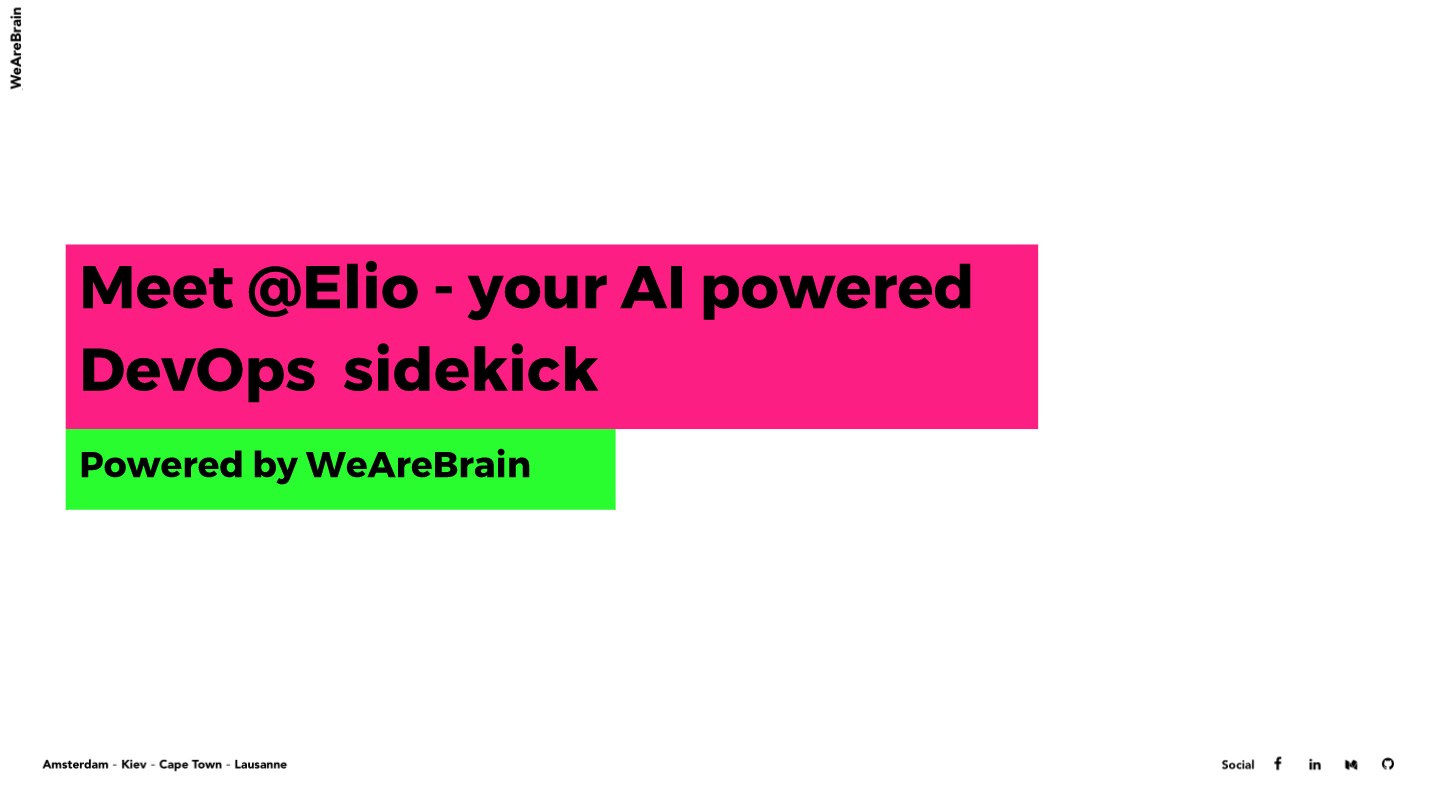 WeAreBrain

Meet @Elio - your AI powered DevOps  sidekick

Powered by WeAreBrain

Amsterdam - Kiev - Cape Town - Lausanne

Social